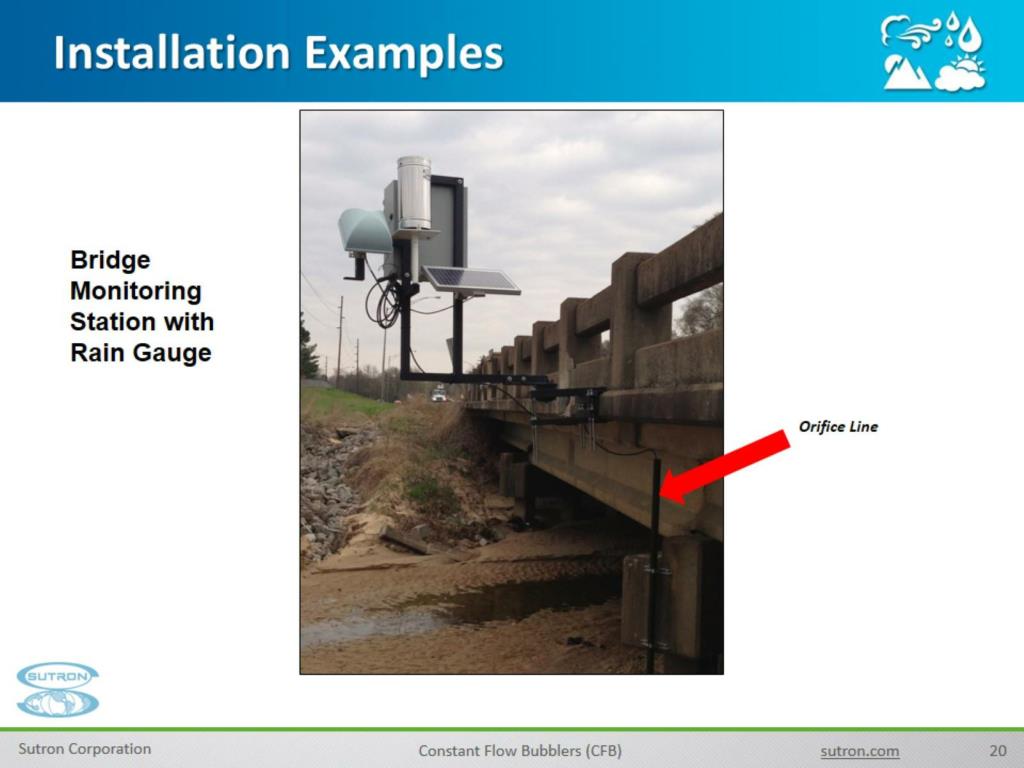 Installation Examples

Bridge Monitoring Station with Rain Gauge

Orifice Line

SUTRON

Sutron Corporation

Constant Flow Bubblers (CFB)

sutron.com

20